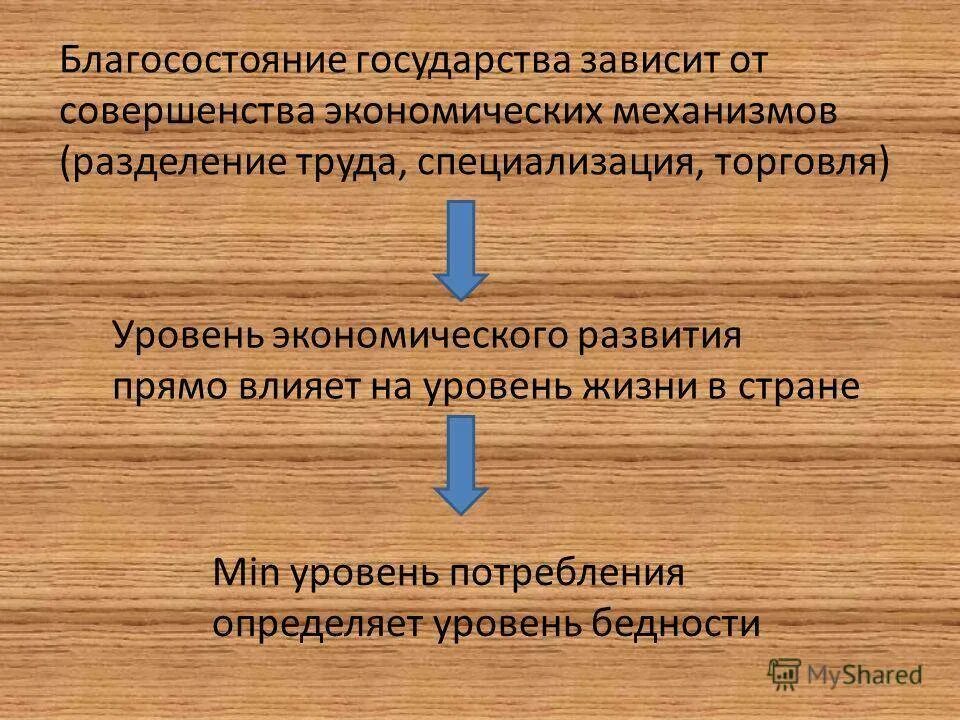 Благосостояние государства зависит от совершенства экономических механизмов (разделение труда, специализация, торговля)

Уровень экономического развития прямо влияет на уровень жизни в стране

Min уровень потребления определяет уровень бедности

MyShared